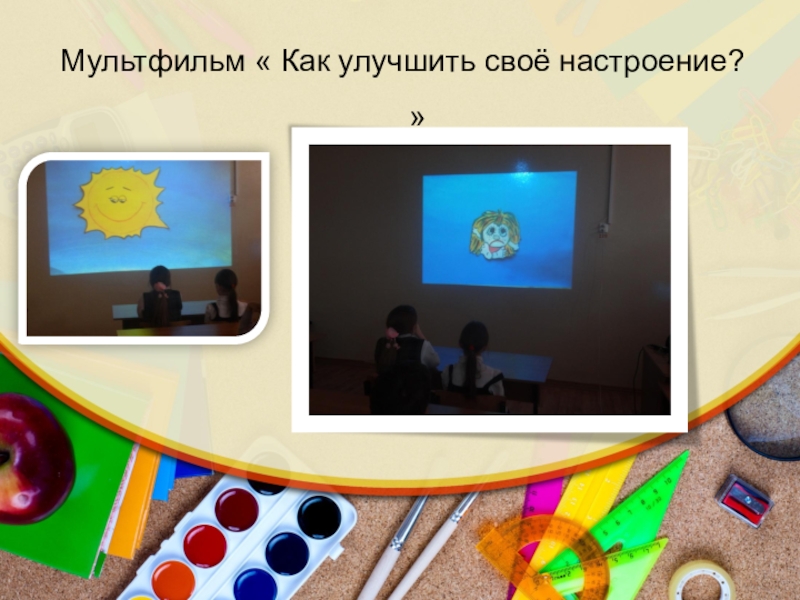 Мультфильм « Как улучшить своё настроение? »